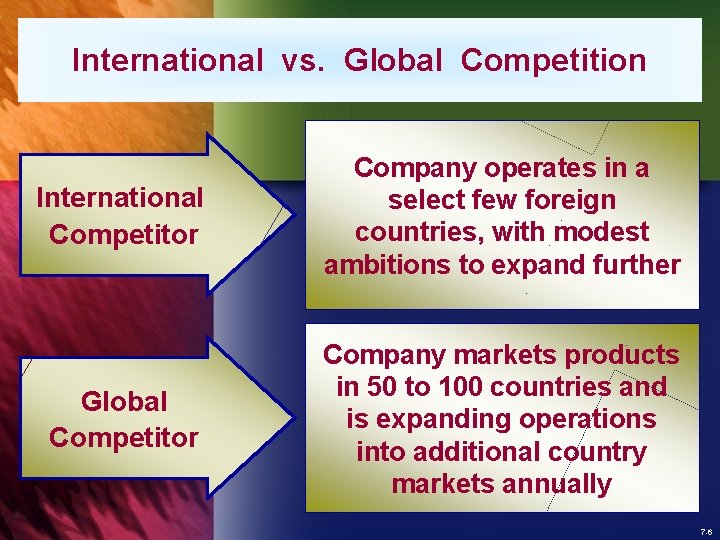 International vs. Global Competition

International Competitor

Company operates in a select few foreign countries, with modest ambitions to expand further

Global Competitor

Company markets products in 50 to 100 countries and is expanding operations into additional country markets annually

7-6